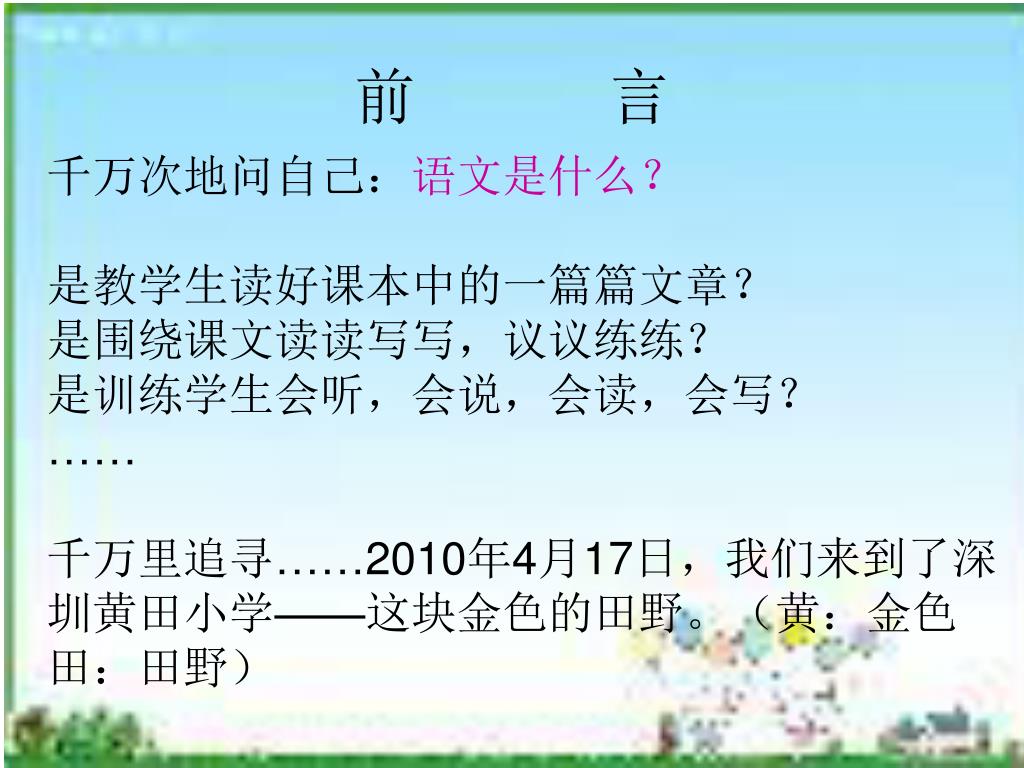 前　　言

千万次地问自己：语文是什么？

是教学生读好课本中的一篇篇文章？
是围绕课文读读写写，议议练练？
是训练学生会听，会说，会读，会写？
……

千万里追寻……2010年4月17日，我们来到了深圳黄田小学——这块金色的田野。（黄：金色 田：田野）